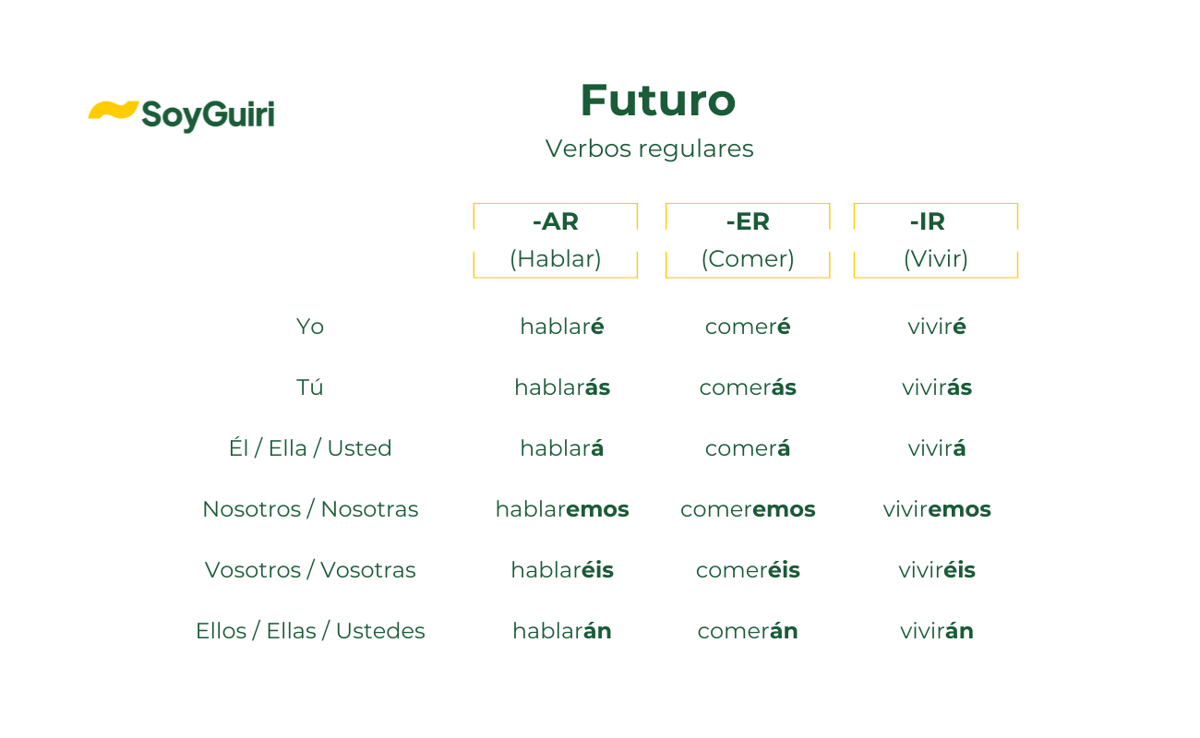 SoyGuiri

Futuro
Verbos regulares

| | -AR (Hablar) | -ER (Comer) | -IR (Vivir) |
|---|---|---|---|
| Yo | hablaré | comeré | viviré |
| Tú | hablarás | comerás | vivirás |
| Él / Ella / Usted | hablará | comerá | vivirá |
| Nosotros / Nosotras | hablaremos | comeremos | viviremos |
| Vosotros / Vosotras | hablaréis | comeréis | viviréis |
| Ellos / Ellas / Ustedes | hablarán | comerán | vivirán |